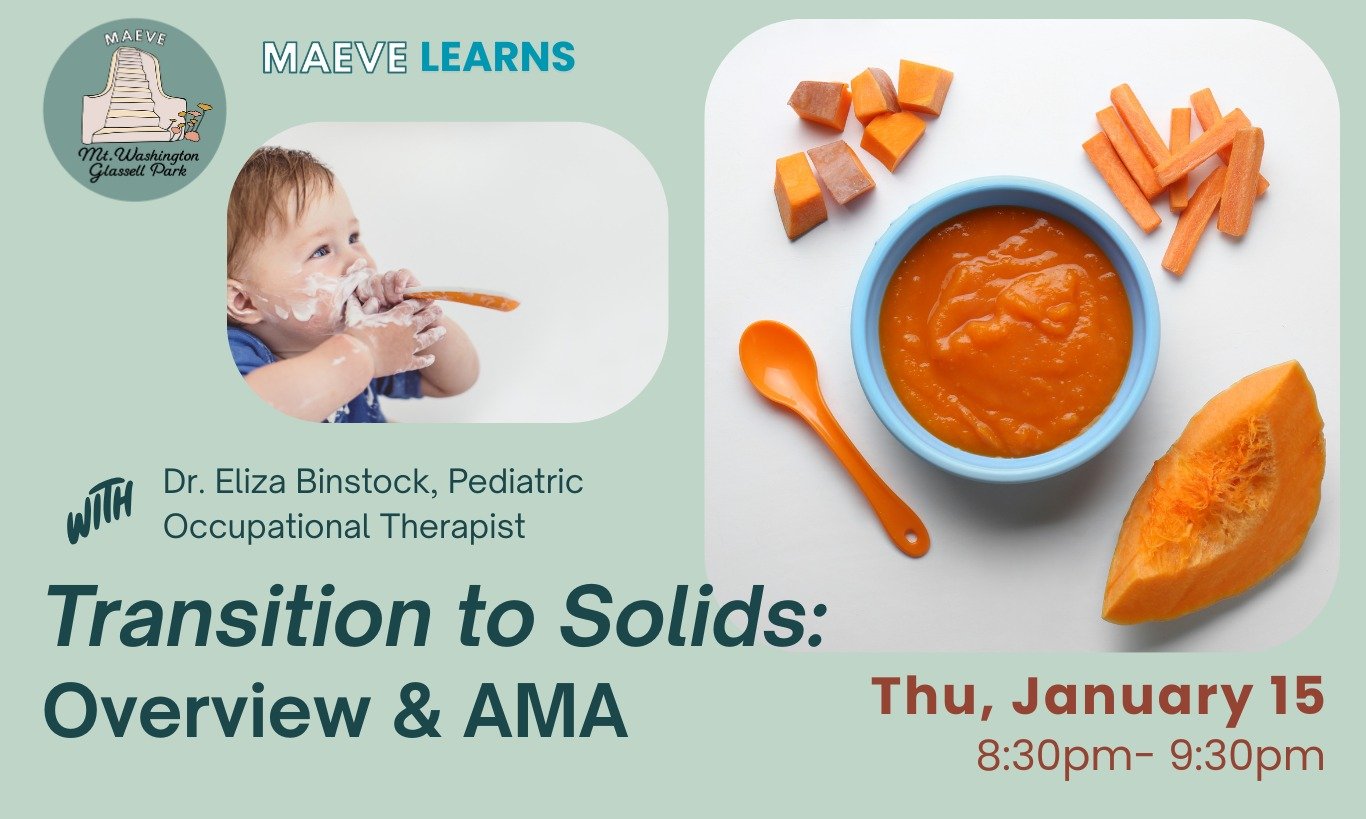 MAEVE
Mt. Washington
Glassell Park

MAEVE LEARNS

WITH Dr. Eliza Binstock, Pediatric Occupational Therapist

Transition to Solids:
Overview & AMA

Thu, January 15
8:30pm- 9:30pm